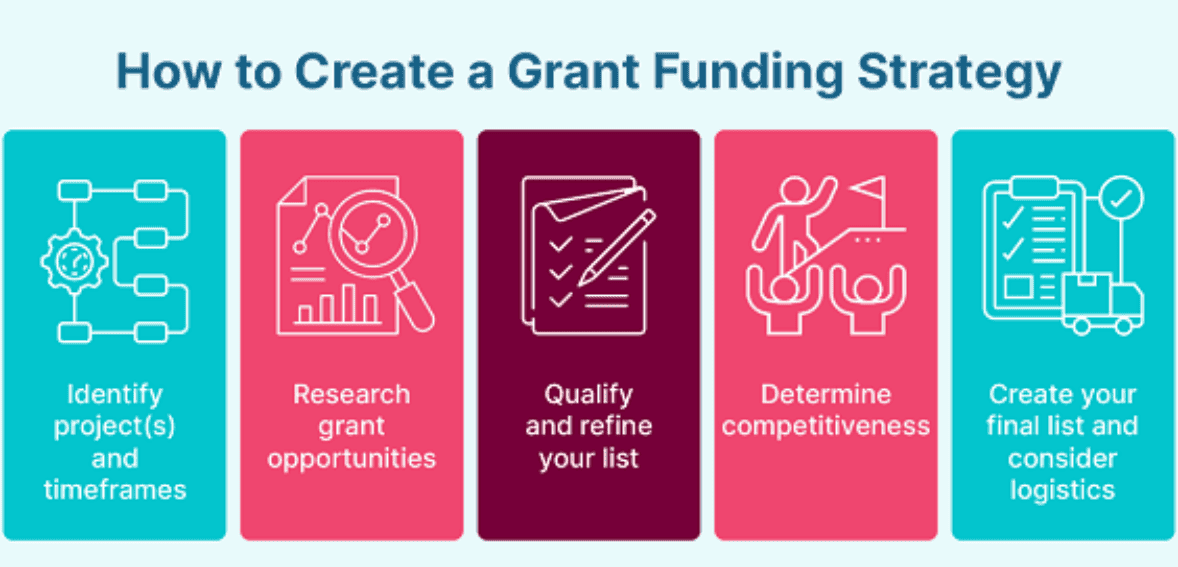 How to Create a Grant Funding Strategy

Identify project(s) and timeframes

Research grant opportunities

Qualify and refine your list

Determine competitiveness

Create your final list and consider logistics